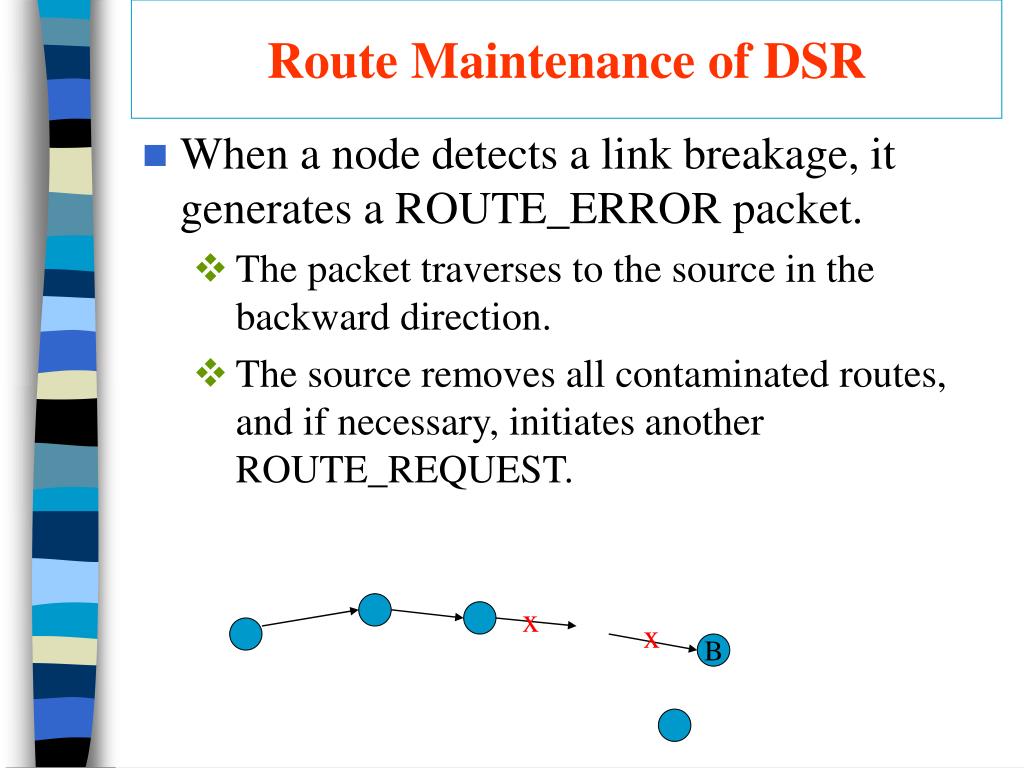 Route Maintenance of DSR

When a node detects a link breakage, it generates a ROUTE_ERROR packet.

The packet traverses to the source in the backward direction.

The source removes all contaminated routes, and if necessary, initiates another ROUTE_REQUEST.

x

x

B